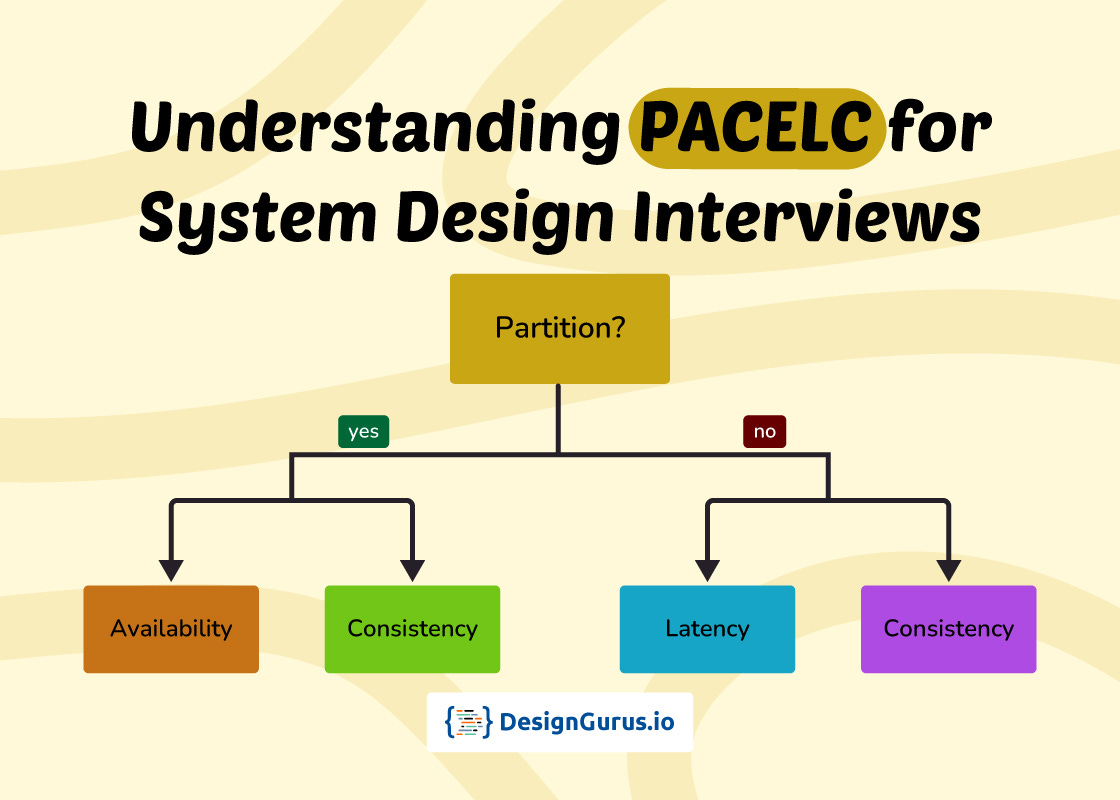 Understanding PACELC for System Design Interviews

Partition?

yes

no

Availability

Consistency

Latency

Consistency

DesignGurus.io